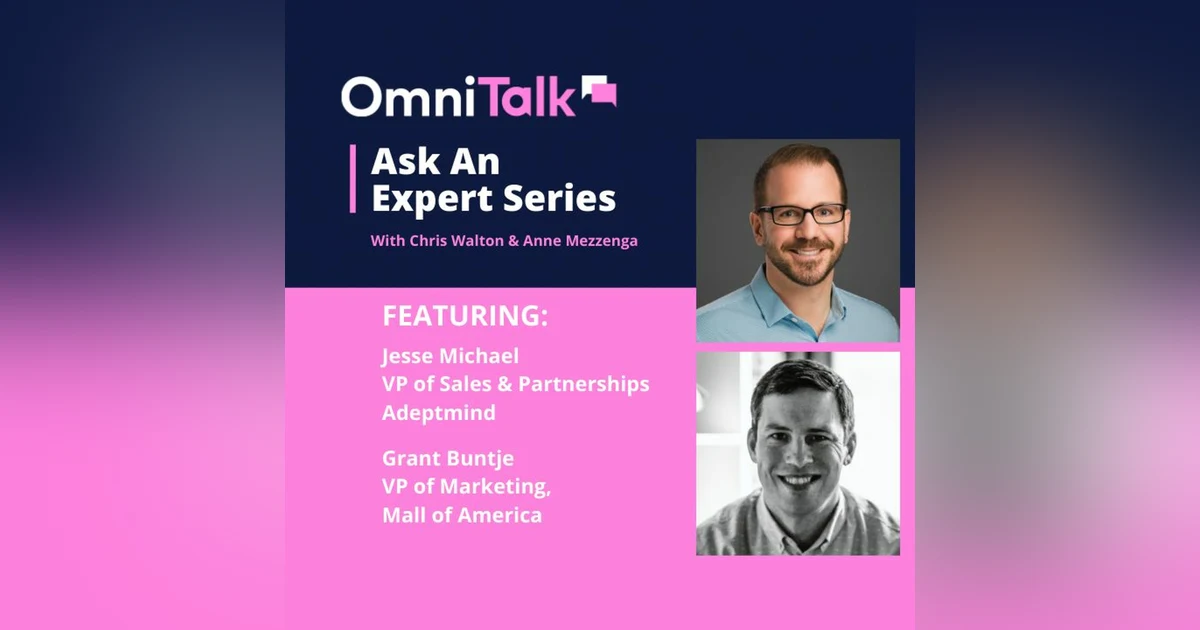 OmniTalk

Ask An Expert Series

With Chris Walton & Anne Mezzenga

FEATURING:

Jesse Michael
VP of Sales & Partnerships
Adeptmind

Grant Buntje
VP of Marketing,
Mall of America